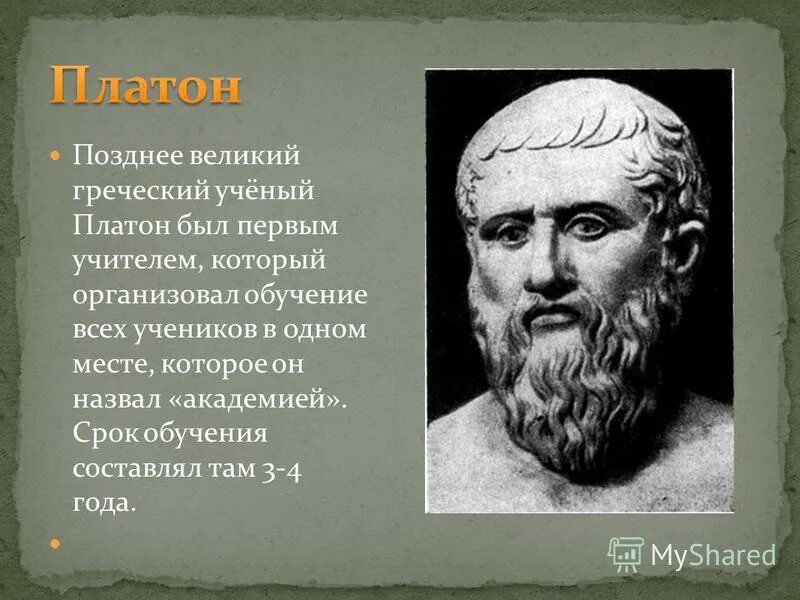 Платон

Позднее великий греческий учёный Платон был первым учителем, который организовал обучение всех учеников в одном месте, которое он назвал «академией». Срок обучения составлял там 3-4 года.

MyShared